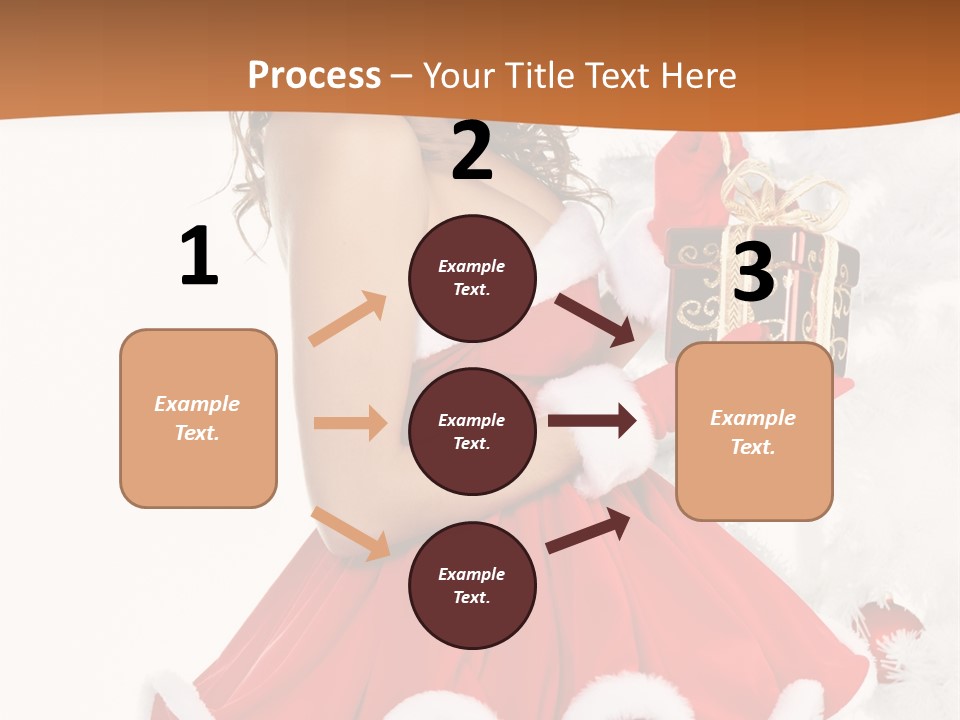 Process – Your Title Text Here

1

Example Text.

2

Example Text.

Example Text.

Example Text.

3

Example Text.